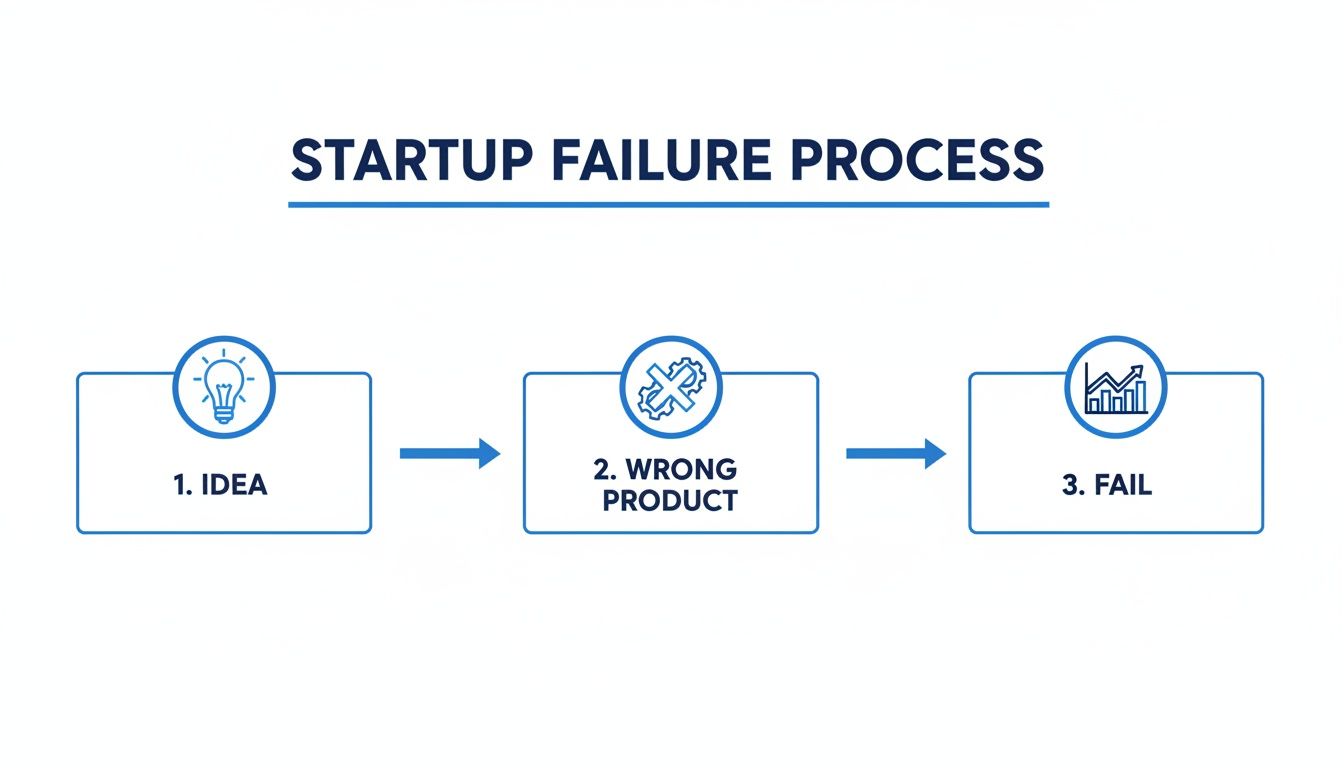 STARTUP FAILURE PROCESS

1. IDEA

2. WRONG PRODUCT

3. FAIL